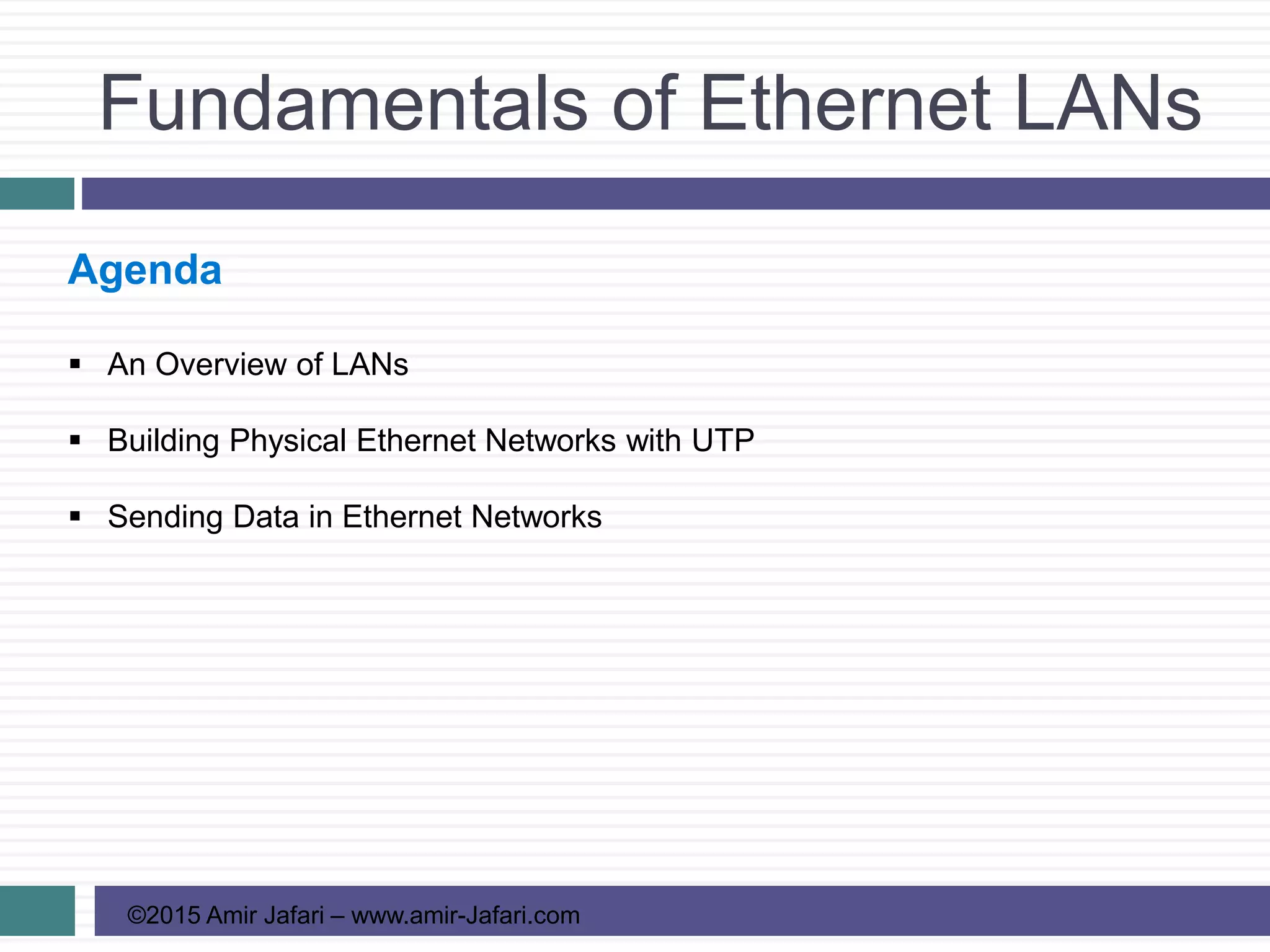 Fundamentals of Ethernet LANs

Agenda

▪ An Overview of LANs

▪ Building Physical Ethernet Networks with UTP

▪ Sending Data in Ethernet Networks

©2015 Amir Jafari – www.amir-Jafari.com